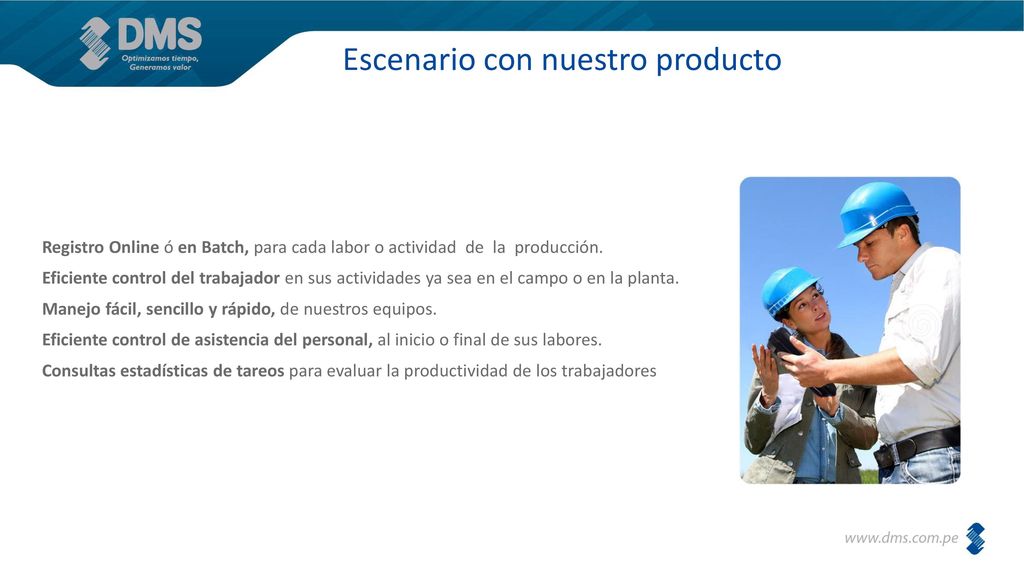 DMS
Optimizamos tiempo, Generamos valor

Escenario con nuestro producto

Registro Online ó en Batch, para cada labor o actividad de la producción.
Eficiente control del trabajador en sus actividades ya sea en el campo o en la planta.
Manejo fácil, sencillo y rápido, de nuestros equipos.
Eficiente control de asistencia del personal, al inicio o final de sus labores.
Consultas estadísticas de tareos para evaluar la productividad de los trabajadores

www.dms.com.pe